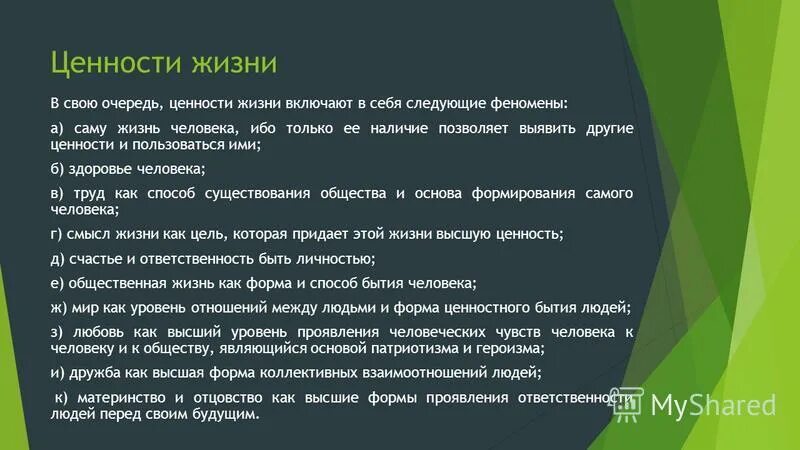 Ценности жизни

В свою очередь, ценности жизни включают в себя следующие феномены:

а) саму жизнь человека, ибо только ее наличие позволяет выявить другие ценности и пользоваться ими;

б) здоровье человека;

в) труд как способ существования общества и основа формирования самого человека;

г) смысл жизни как цель, которая придает этой жизни высшую ценность;

д) счастье и ответственность быть личностью;

е) общественная жизнь как форма и способ бытия человека;

ж) мир как уровень отношений между людьми и форма ценностного бытия людей;

з) любовь как высший уровень проявления человеческих чувств человека к человеку и к обществу, являющийся основой патриотизма и героизма;

и) дружба как высшая форма коллективных взаимоотношений людей;

к) материнство и отцовство как высшие формы проявления ответственности людей перед своим будущим.

MyShared